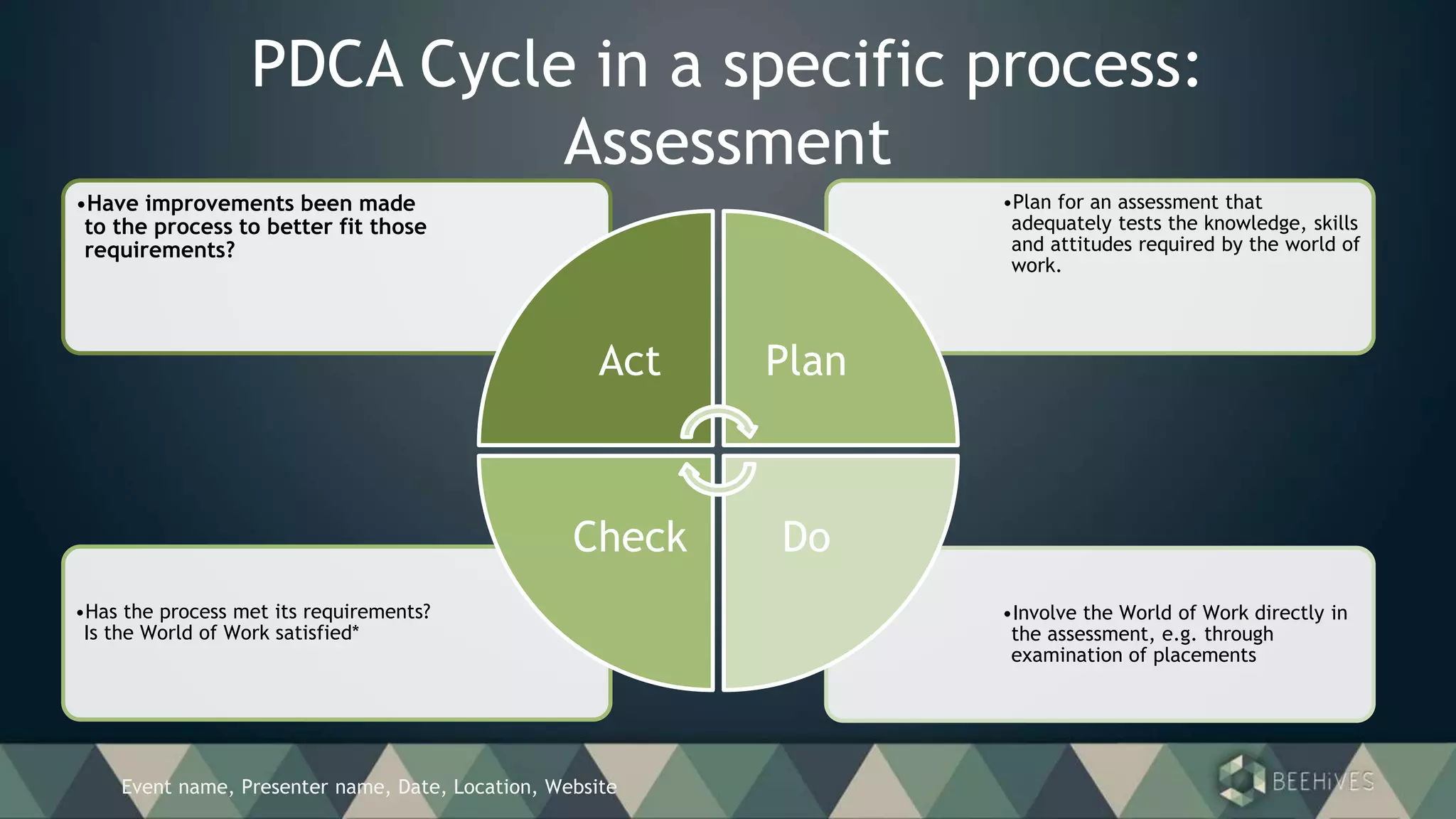 PDCA Cycle in a specific process: Assessment

•Have improvements been made to the process to better fit those requirements?

•Plan for an assessment that adequately tests the knowledge, skills and attitudes required by the world of work.

Act

Plan

Check

Do

•Has the process met its requirements? Is the World of Work satisfied*

•Involve the World of Work directly in the assessment, e.g. through examination of placements

Event name, Presenter name, Date, Location, Website

BEEHiVES